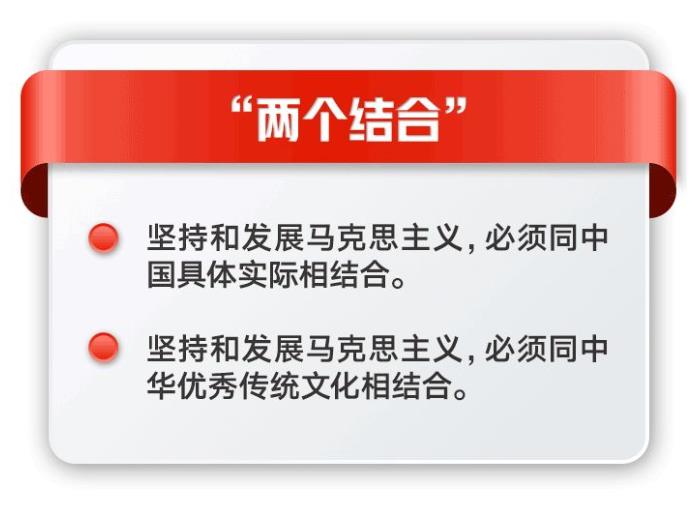 “两个结合”

坚持和发展马克思主义，必须同中国具体实际相结合。

坚持和发展马克思主义，必须同中华优秀传统文化相结合。